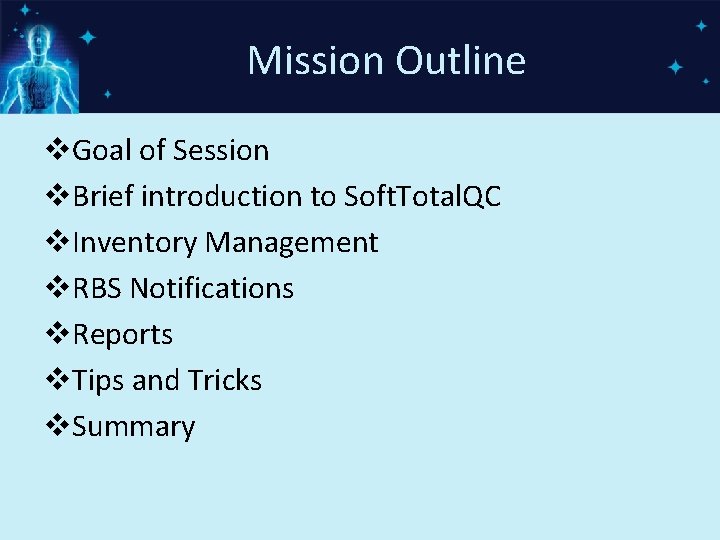 Mission Outline

❖Goal of Session
❖Brief introduction to SoftTotalQC
❖Inventory Management
❖RBS Notifications
❖Reports
❖Tips and Tricks
❖Summary